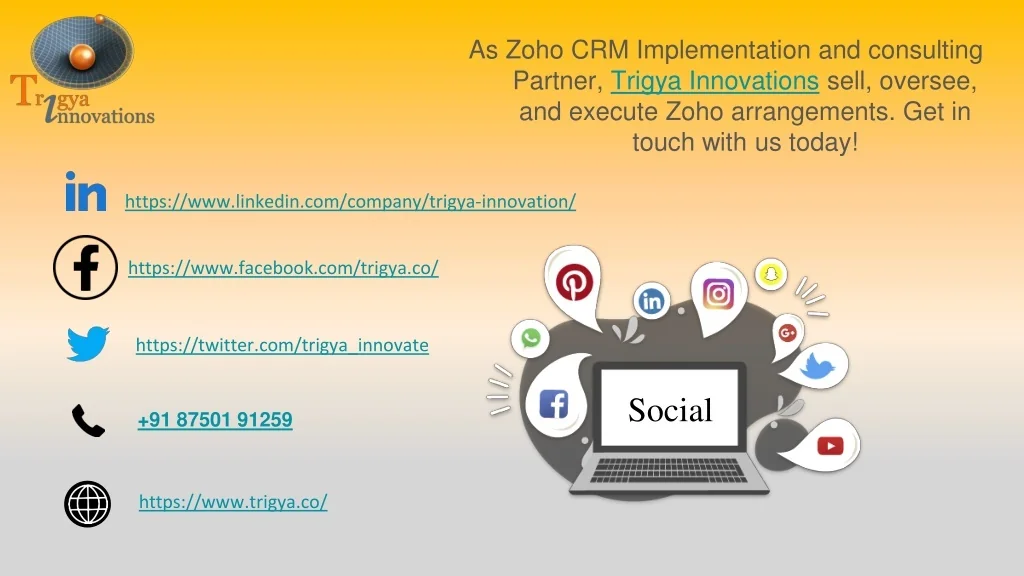 Trigya Innovations

As Zoho CRM Implementation and consulting Partner, Trigya Innovations sell, oversee, and execute Zoho arrangements. Get in touch with us today!

https://www.linkedin.com/company/trigya-innovation/

https://www.facebook.com/trigya.co/

https://twitter.com/trigya_innovate

+91 87501 91259

https://www.trigya.co/

Social